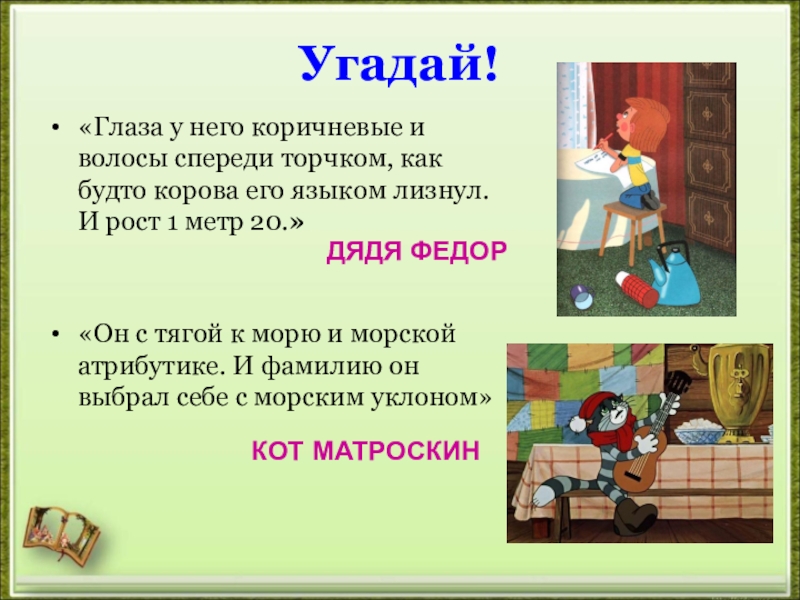 Угадай!

• «Глаза у него коричневые и волосы спереди торчком, как будто корова его языком лизнул. И рост 1 метр 20.»

ДЯДЯ ФЕДОР

• «Он с тягой к морю и морской атрибутике. И фамилию он выбрал себе с морским уклоном»

КОТ МАТРОСКИН